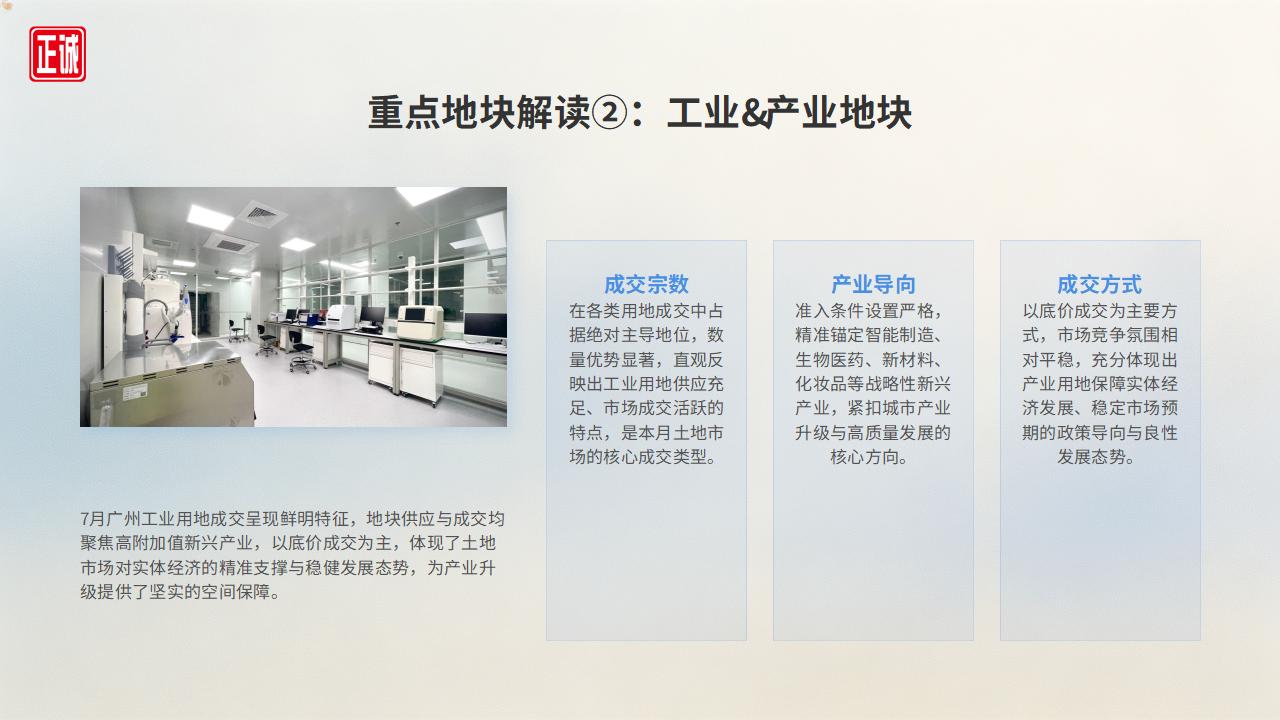 正诚

重点地块解读②：工业&产业地块

7月广州工业用地成交呈现鲜明特征，地块供应与成交均聚焦高附加值新兴产业，以底价成交为主，体现了土地市场对实体经济的精准支撑与稳健发展态势，为产业升级提供了坚实的空间保障。

成交宗数

在各类用地成交中占据绝对主导地位，数量优势显著，直观反映出工业用地供应充足、市场成交活跃的特点，是本月土地市场的核心成交类型。

产业导向

准入条件设置严格，精准锚定智能制造、生物医药、新材料、化妆品等战略性新兴产业，紧扣城市产业升级与高质量发展的核心方向。

成交方式

以底价成交为主要方式，市场竞争氛围相对平稳，充分体现出产业用地保障实体经济发展、稳定市场预期的政策导向与良性发展态势。